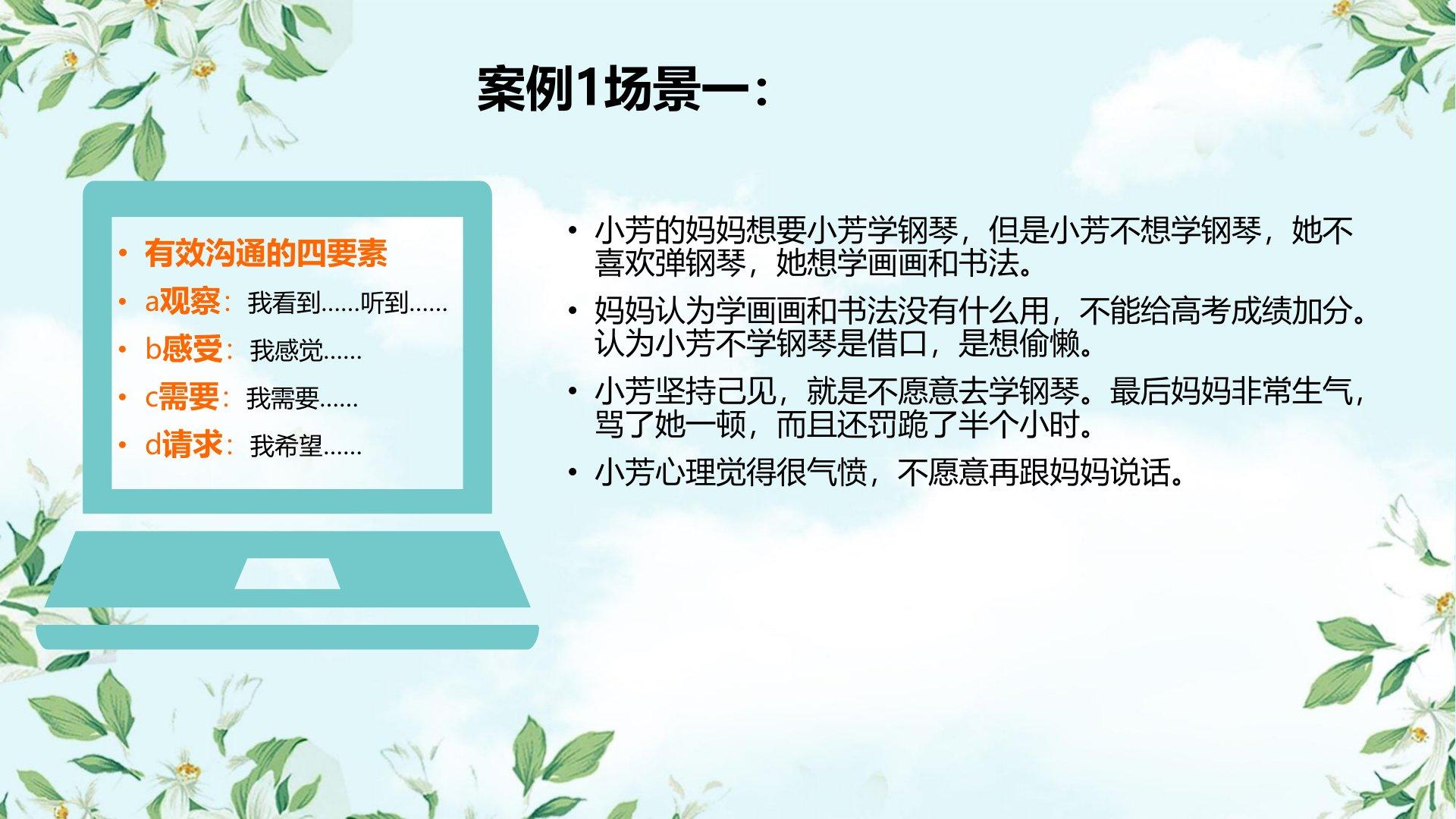 案例1场景一：

• 有效沟通的四要素
• a观察：我看到……听到……
• b感受：我感觉……
• c需要：我需要……
• d请求：我希望……

• 小芳的妈妈想要小芳学钢琴，但是小芳不想学钢琴，她不喜欢弹钢琴，她想学画画和书法。
• 妈妈认为学画画和书法没有什么用，不能给高考成绩加分。认为小芳不学钢琴是借口，是想偷懒。
• 小芳坚持己见，就是不愿意去学钢琴。最后妈妈非常生气，骂了她一顿，而且还罚跪了半个小时。
• 小芳心理觉得很气愤，不愿意再跟妈妈说话。